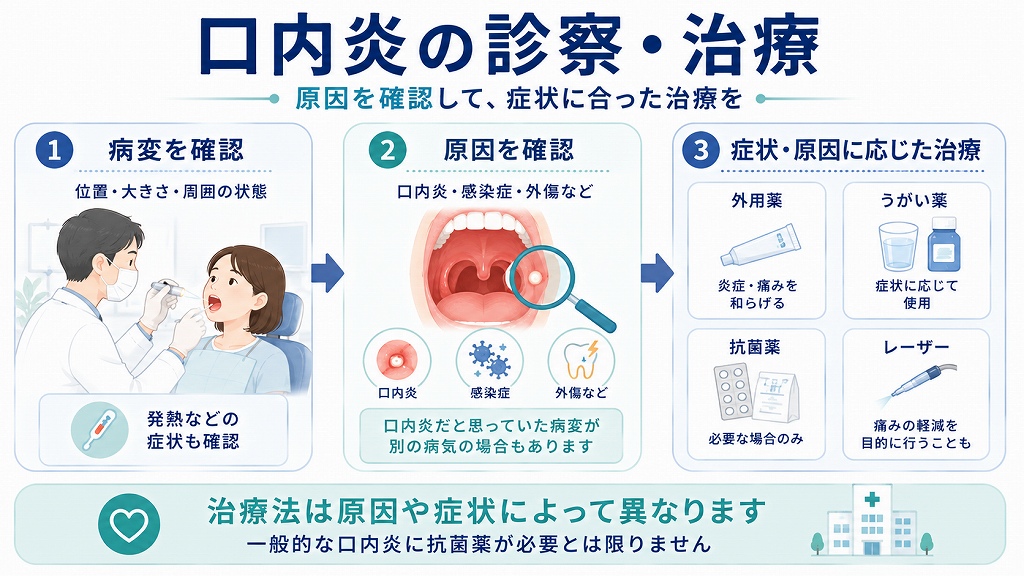 口内炎の診察・治療

原因を確認して、症状に合った治療を

1 病変を確認

位置・大きさ・周囲の状態

発熱などの症状も確認

2 原因を確認

口内炎・感染症・外傷など

口内炎

感染症

外傷など

口内炎だと思っていた病変が別の病気の場合もあります

3 症状・原因に応じた治療

外用薬

炎症・痛みを和らげる

うがい薬

症状に応じて使用

抗菌薬

必要な場合のみ

レーザー

痛みの軽減を目的に行うことも

治療法は原因や症状によって異なります

一般的な口内炎に抗菌薬が必要とは限りません